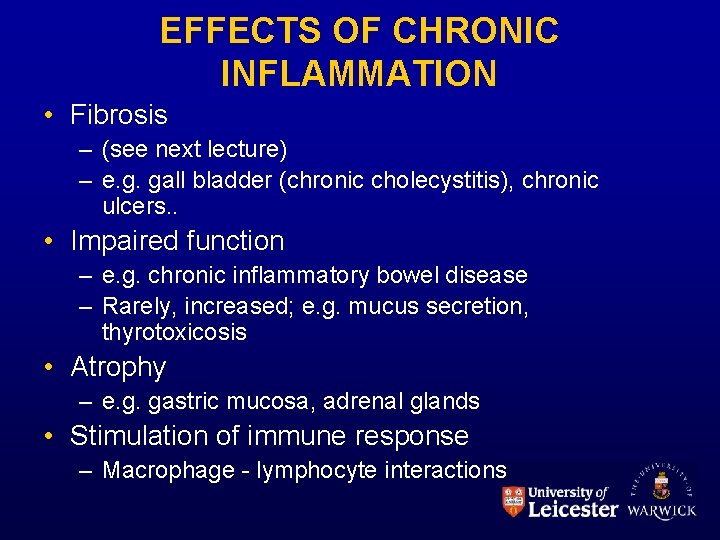 EFFECTS OF CHRONIC INFLAMMATION

• Fibrosis
  – (see next lecture)
  – e.g. gall bladder (chronic cholecystitis), chronic ulcers..
• Impaired function
  – e.g. chronic inflammatory bowel disease
  – Rarely, increased; e.g. mucus secretion, thyrotoxicosis
• Atrophy
  – e.g. gastric mucosa, adrenal glands
• Stimulation of immune response
  – Macrophage - lymphocyte interactions

University of Leicester

THE UNIVERSITY OF WARWICK